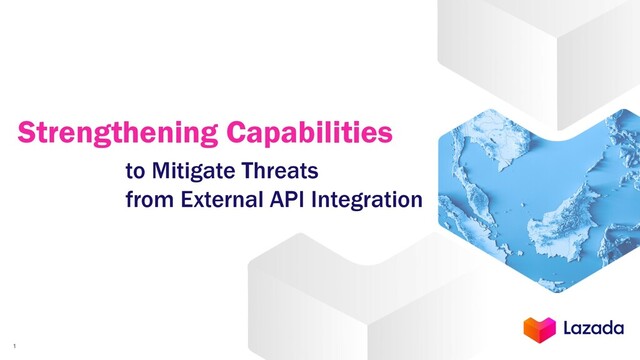 Strengthening Capabilities
to Mitigate Threats
from External API Integration

Lazada

1